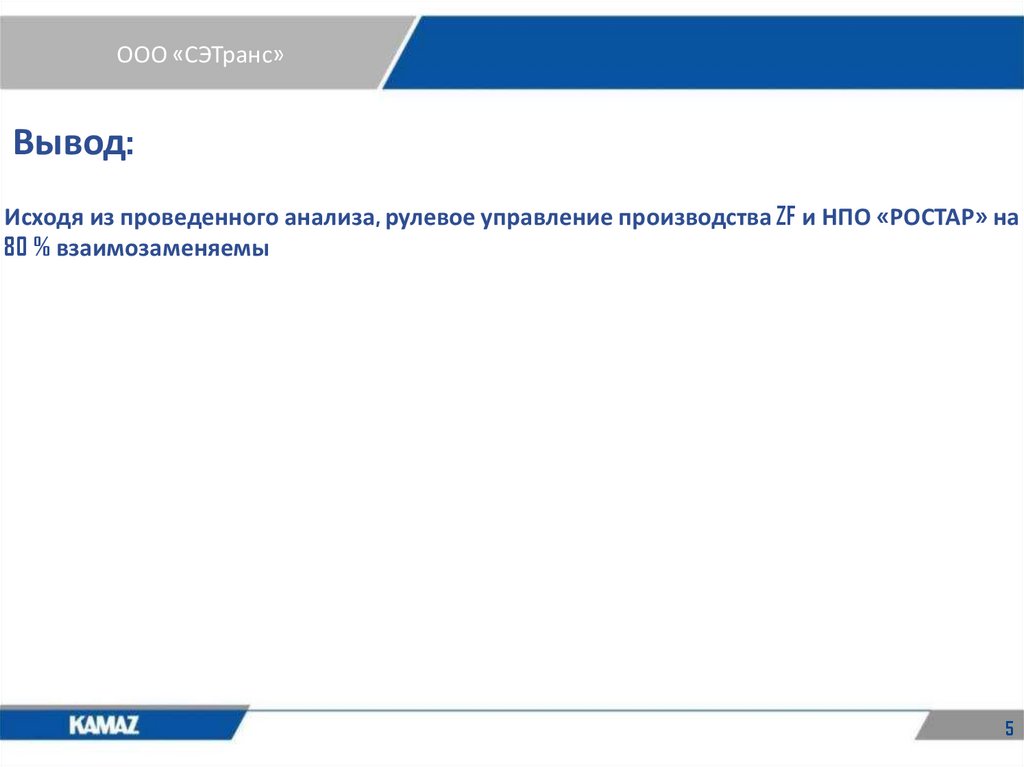 ООО «СЭТранс»

Вывод:

Исходя из проведенного анализа, рулевое управление производства ZF и НПО «РОСТАР» на 80 % взаимозаменяемы

KAMAZ

5